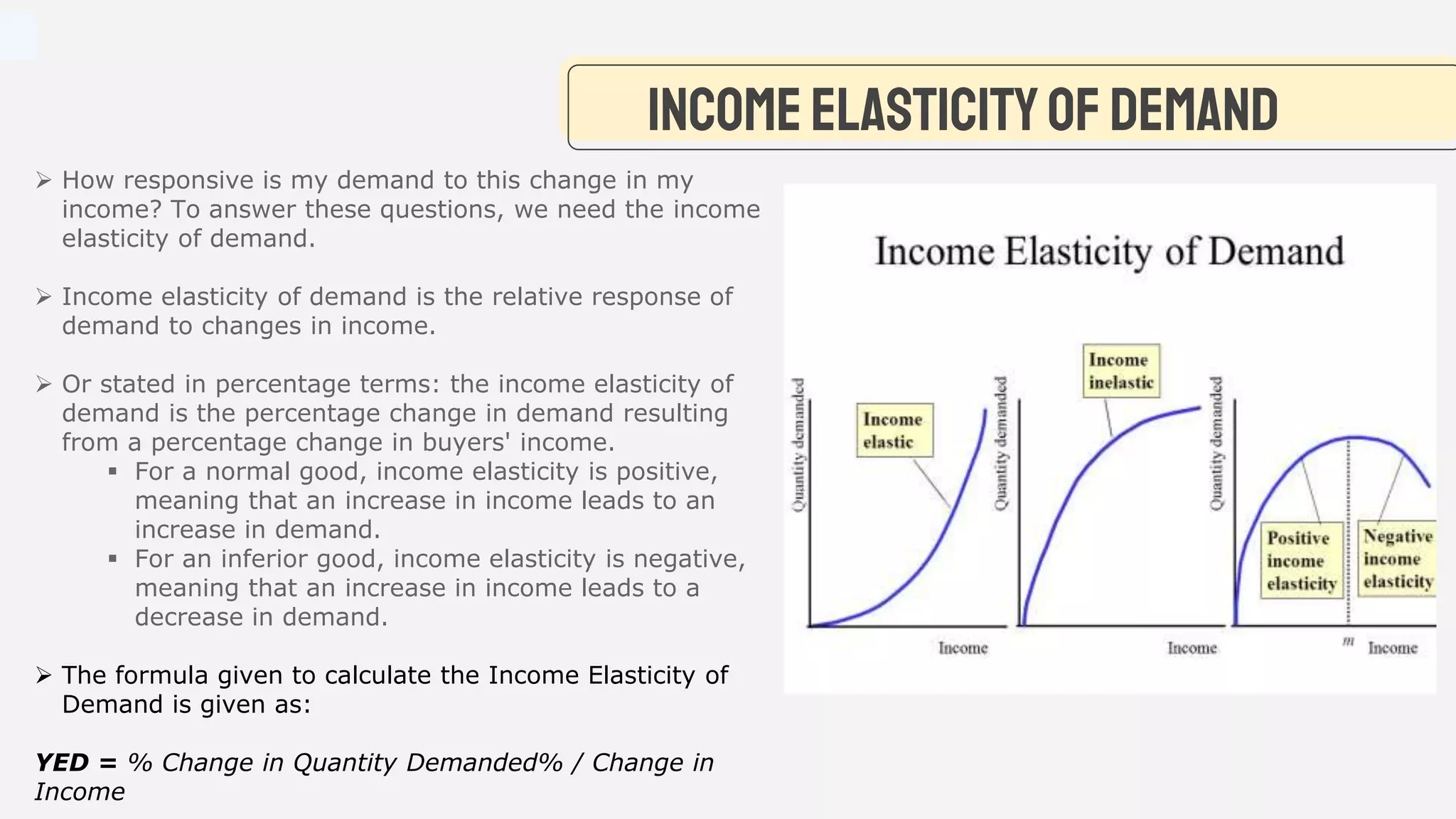 INCOME ELASTICITY OF DEMAND

➢ How responsive is my demand to this change in my income? To answer these questions, we need the income elasticity of demand.

➢ Income elasticity of demand is the relative response of demand to changes in income.

➢ Or stated in percentage terms: the income elasticity of demand is the percentage change in demand resulting from a percentage change in buyers' income.
▪ For a normal good, income elasticity is positive, meaning that an increase in income leads to an increase in demand.
▪ For an inferior good, income elasticity is negative, meaning that an increase in income leads to a decrease in demand.

➢ The formula given to calculate the Income Elasticity of Demand is given as:

YED = % Change in Quantity Demanded% / Change in Income

Income Elasticity of Demand

Quantity demanded
Income elastic
Income

Quantity demanded
Income inelastic
Income

Quantity demanded
Positive income elasticity
Negative income elasticity
m
Income